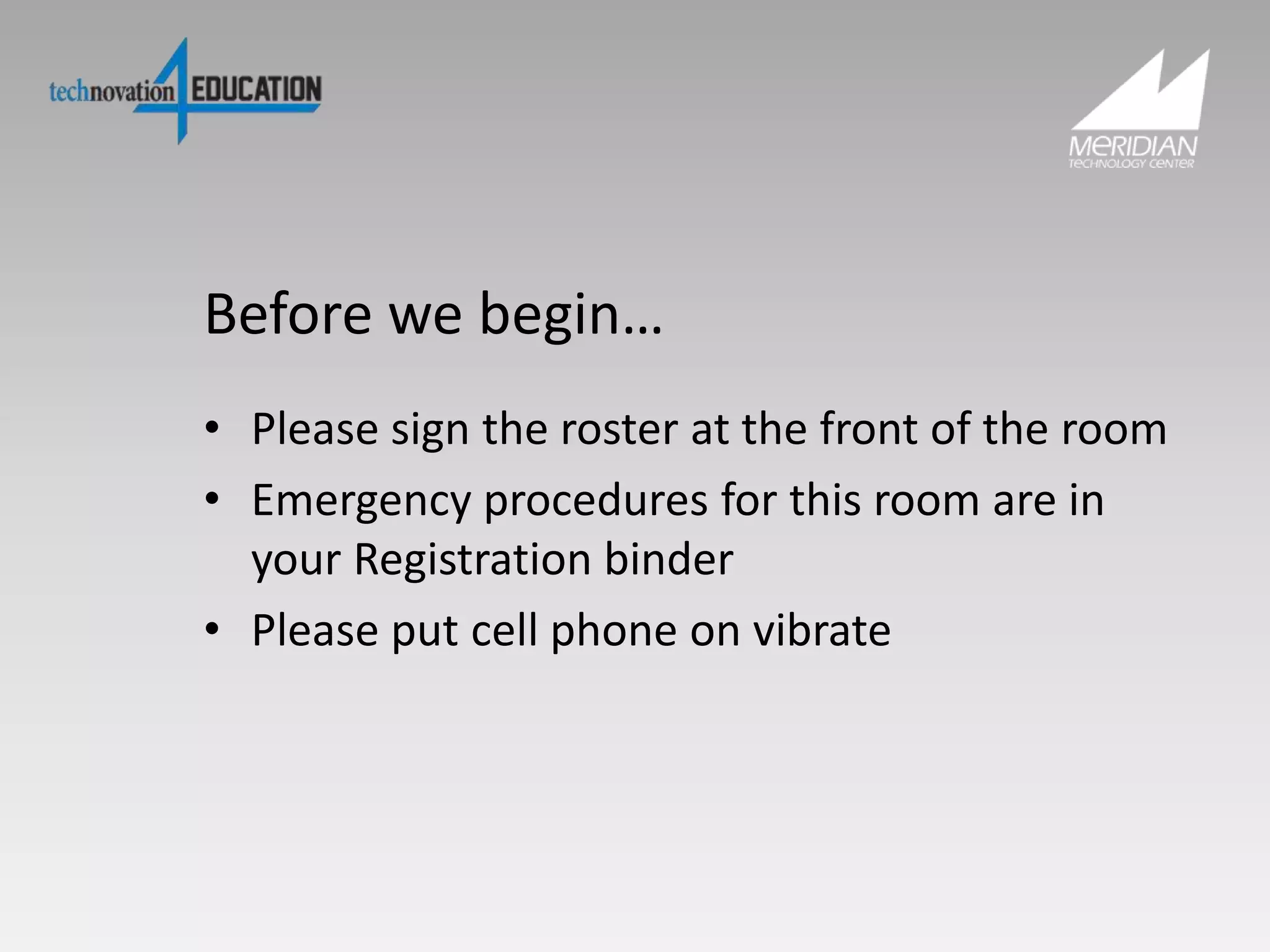 technovation 4 EDUCATION

MERIDIAN
TECHNOLOGY CENTER

Before we begin…

• Please sign the roster at the front of the room
• Emergency procedures for this room are in your Registration binder
• Please put cell phone on vibrate